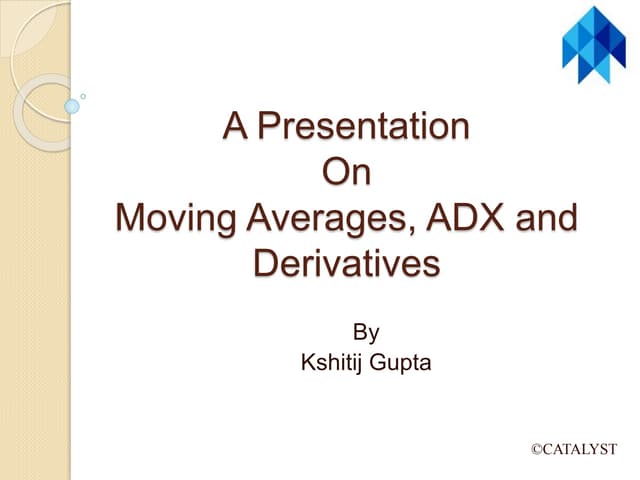 A Presentation
On
Moving Averages, ADX and Derivatives

By
Kshitij Gupta

©CATALYST